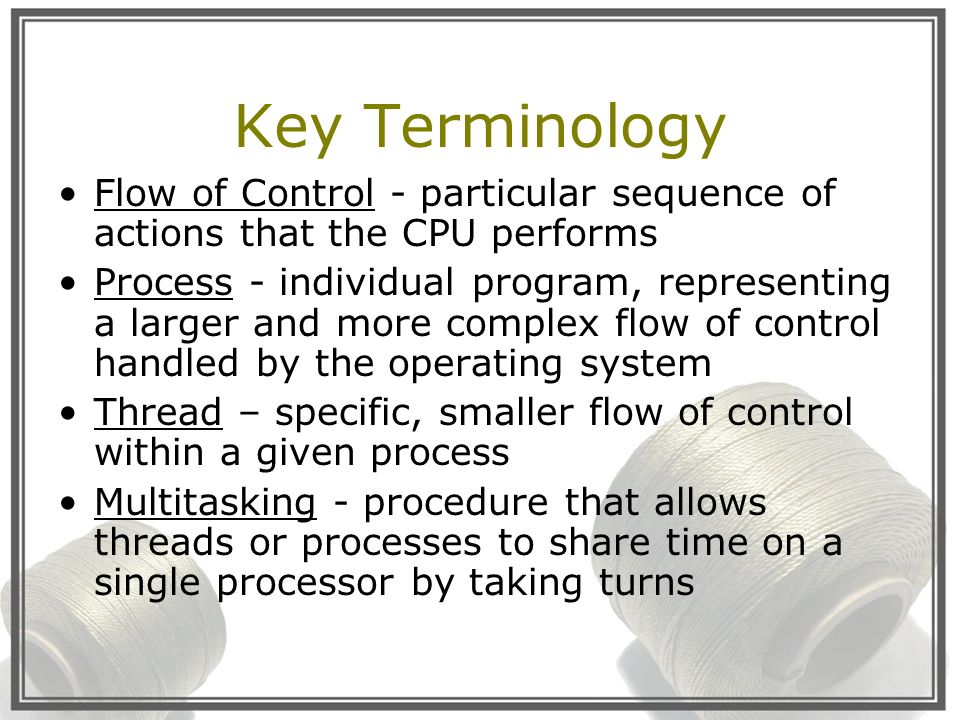 Key Terminology

• Flow of Control - particular sequence of actions that the CPU performs

• Process - individual program, representing a larger and more complex flow of control handled by the operating system

• Thread – specific, smaller flow of control within a given process

• Multitasking - procedure that allows threads or processes to share time on a single processor by taking turns